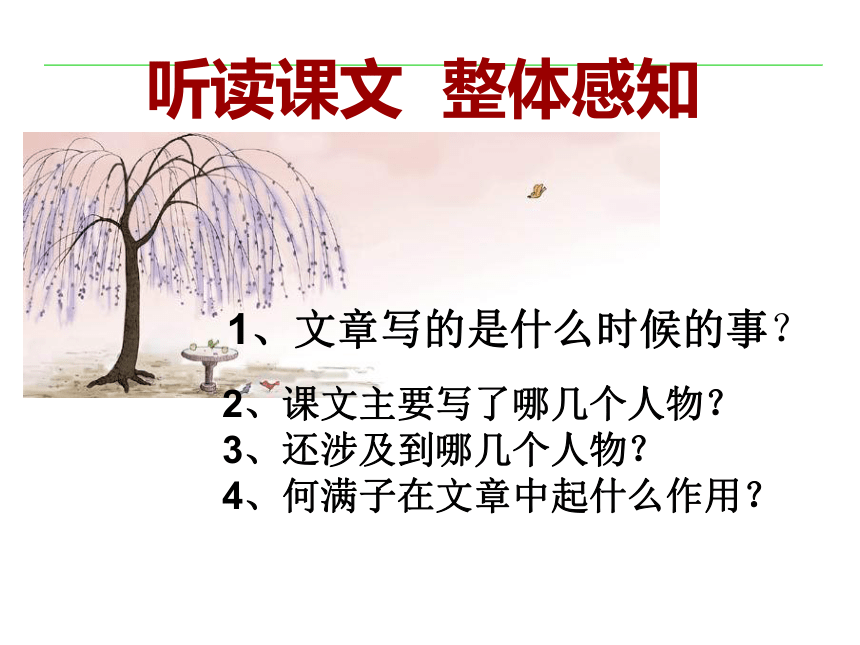 听读课文 整体感知

1、文章写的是什么时候的事？

2、课文主要写了哪几个人物？
3、还涉及到哪几个人物？
4、何满子在文章中起什么作用？